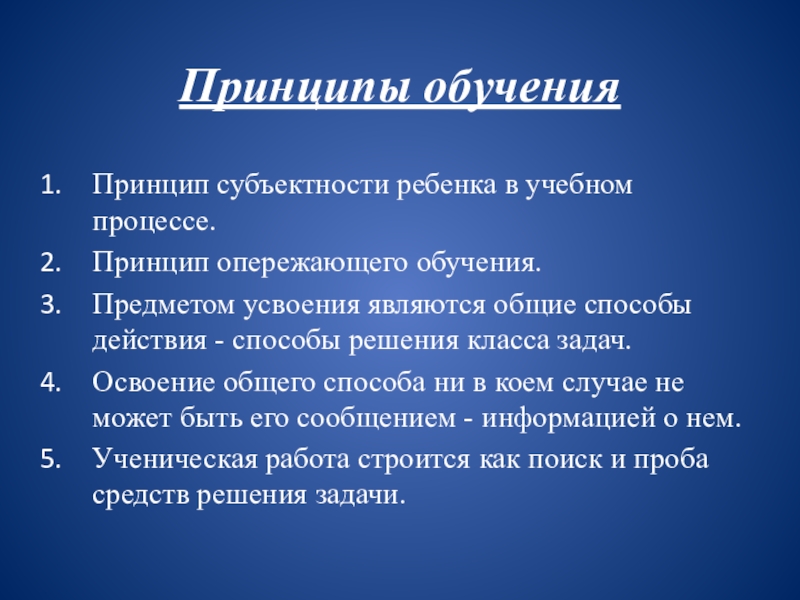 Принципы обучения

1. Принцип субъектности ребенка в учебном процессе.
2. Принцип опережающего обучения.
3. Предметом усвоения являются общие способы действия - способы решения класса задач.
4. Освоение общего способа ни в коем случае не может быть его сообщением - информацией о нем.
5. Ученическая работа строится как поиск и проба средств решения задачи.